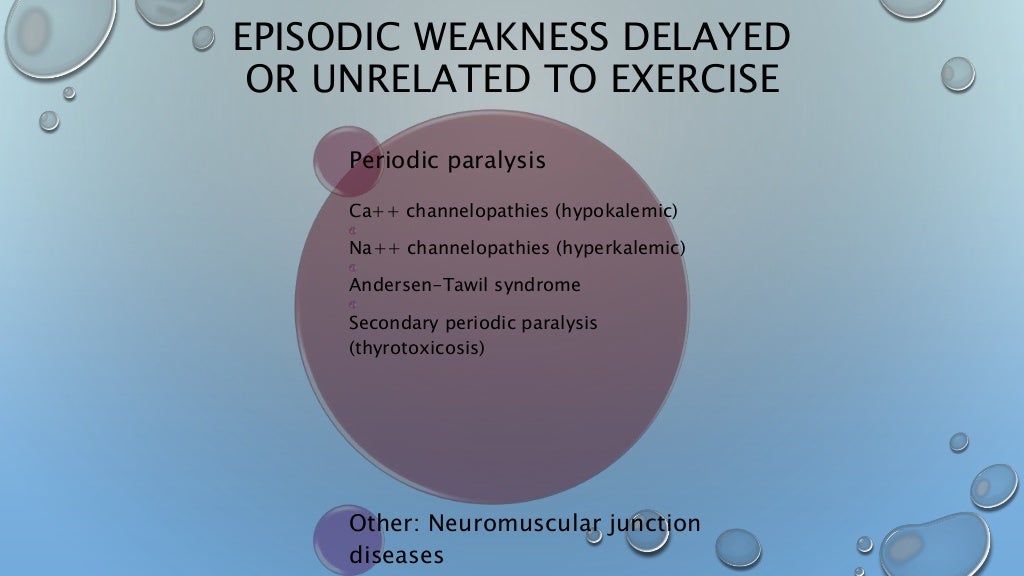 EPISODIC WEAKNESS DELAYED OR UNRELATED TO EXERCISE

Periodic paralysis

Ca++ channelopathies (hypokalemic)

Na++ channelopathies (hyperkalemic)

Andersen-Tawil syndrome

Secondary periodic paralysis (thyrotoxicosis)

Other: Neuromuscular junction diseases